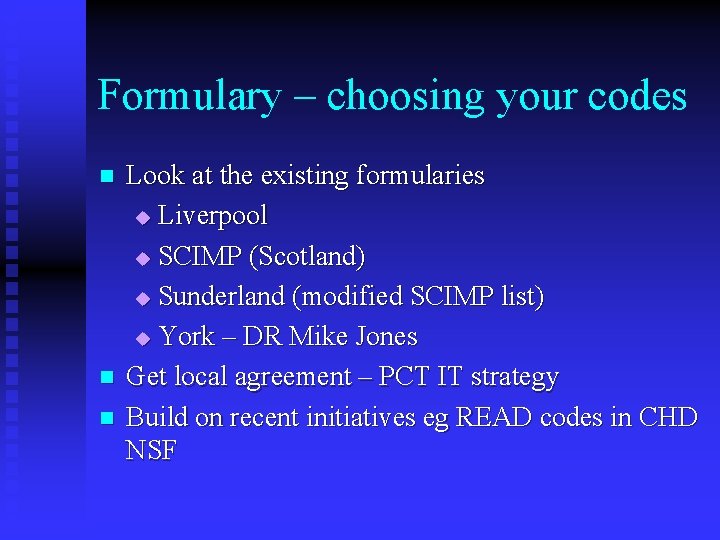 Formulary – choosing your codes

- Look at the existing formularies
  - Liverpool
  - SCIMP (Scotland)
  - Sunderland (modified SCIMP list)
  - York – DR Mike Jones
- Get local agreement – PCT IT strategy
- Build on recent initiatives eg READ codes in CHD NSF